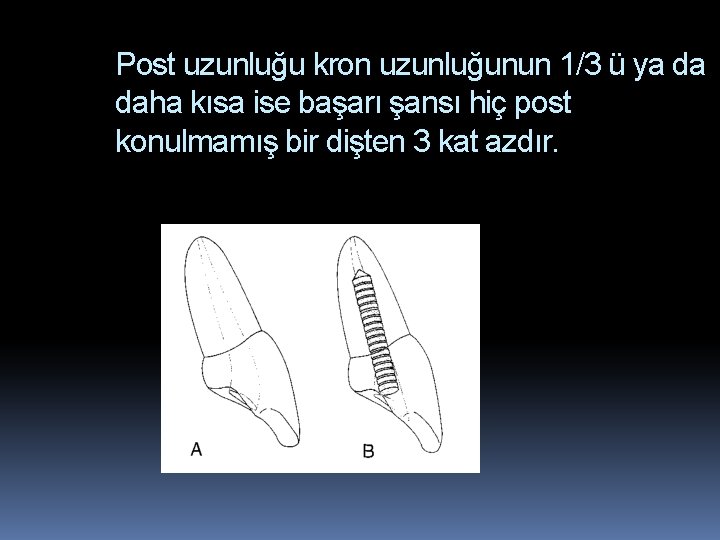 Post uzunluğu kron uzunluğunun 1/3 ü ya da daha kısa ise başarı şansı hiç post konulmamış bir dişten 3 kat azdır.

A

B